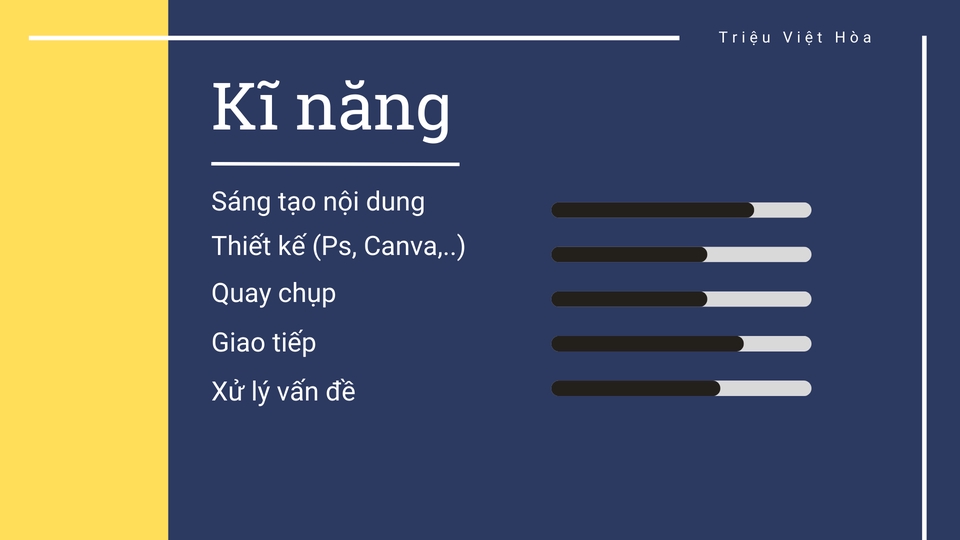 Triệu Việt Hòa

Kĩ năng

Sáng tạo nội dung

Thiết kế (Ps, Canva,..)

Quay chụp

Giao tiếp

Xử lý vấn đề